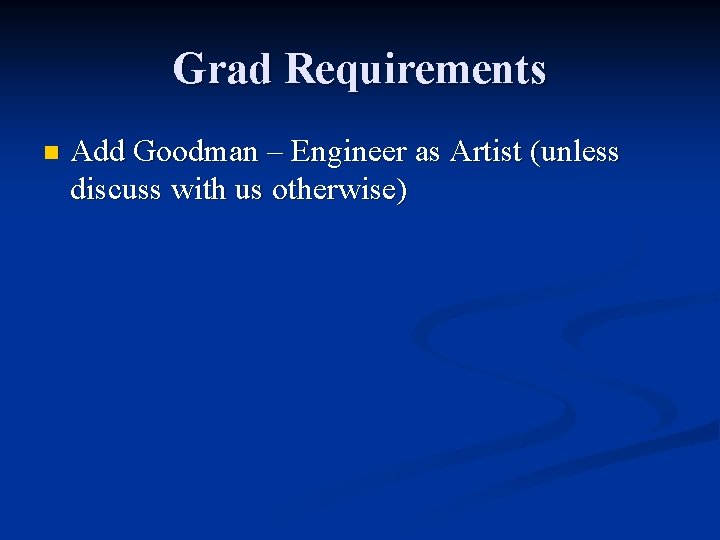 Grad Requirements

Add Goodman – Engineer as Artist (unless discuss with us otherwise)